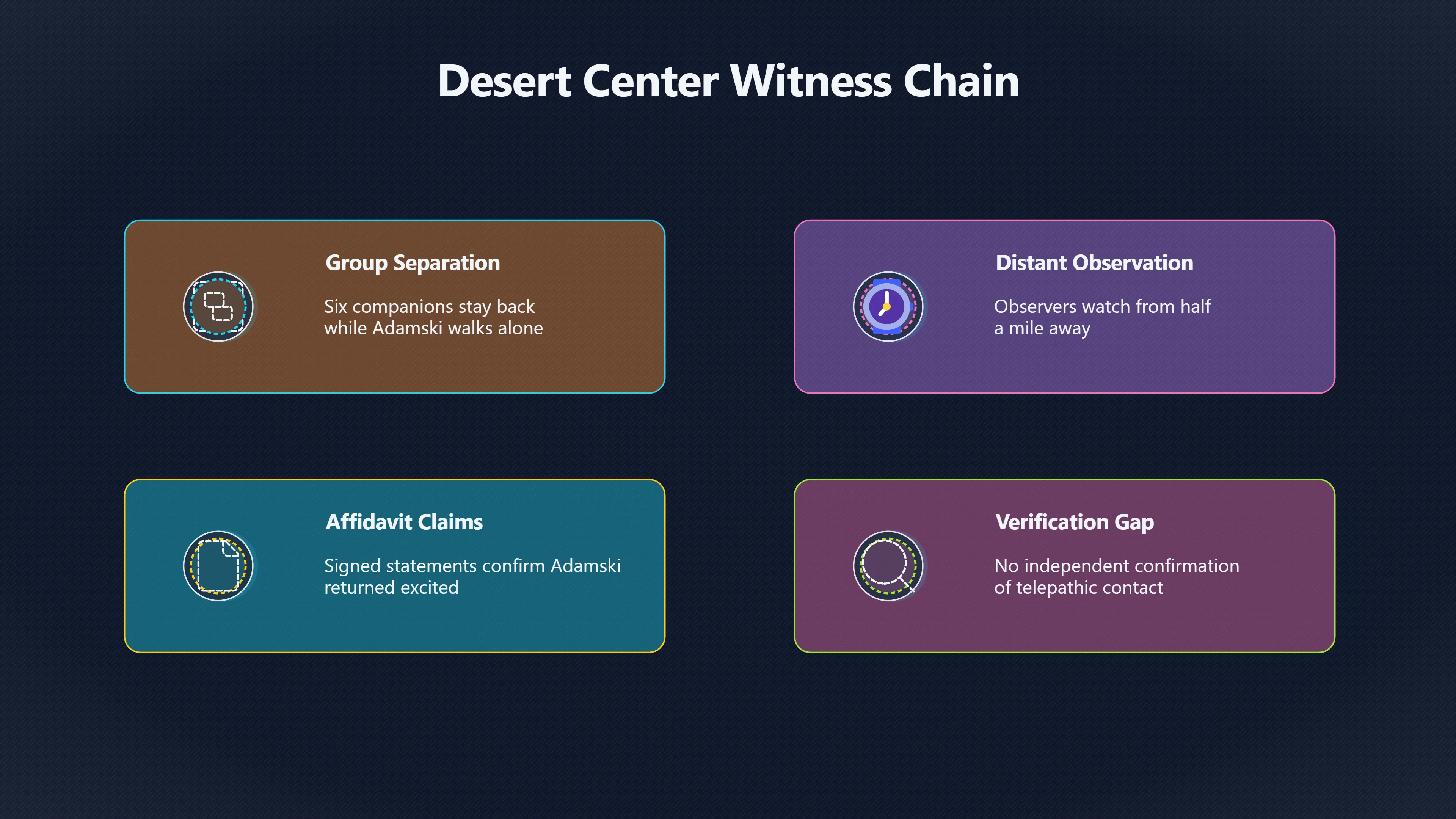 Desert Center Witness Chain

Group Separation

Six companions stay back while Adamski walks alone

Distant Observation

Observers watch from half a mile away

Affidavit Claims

Signed statements confirm Adamski returned excited

Verification Gap

No independent confirmation of telepathic contact